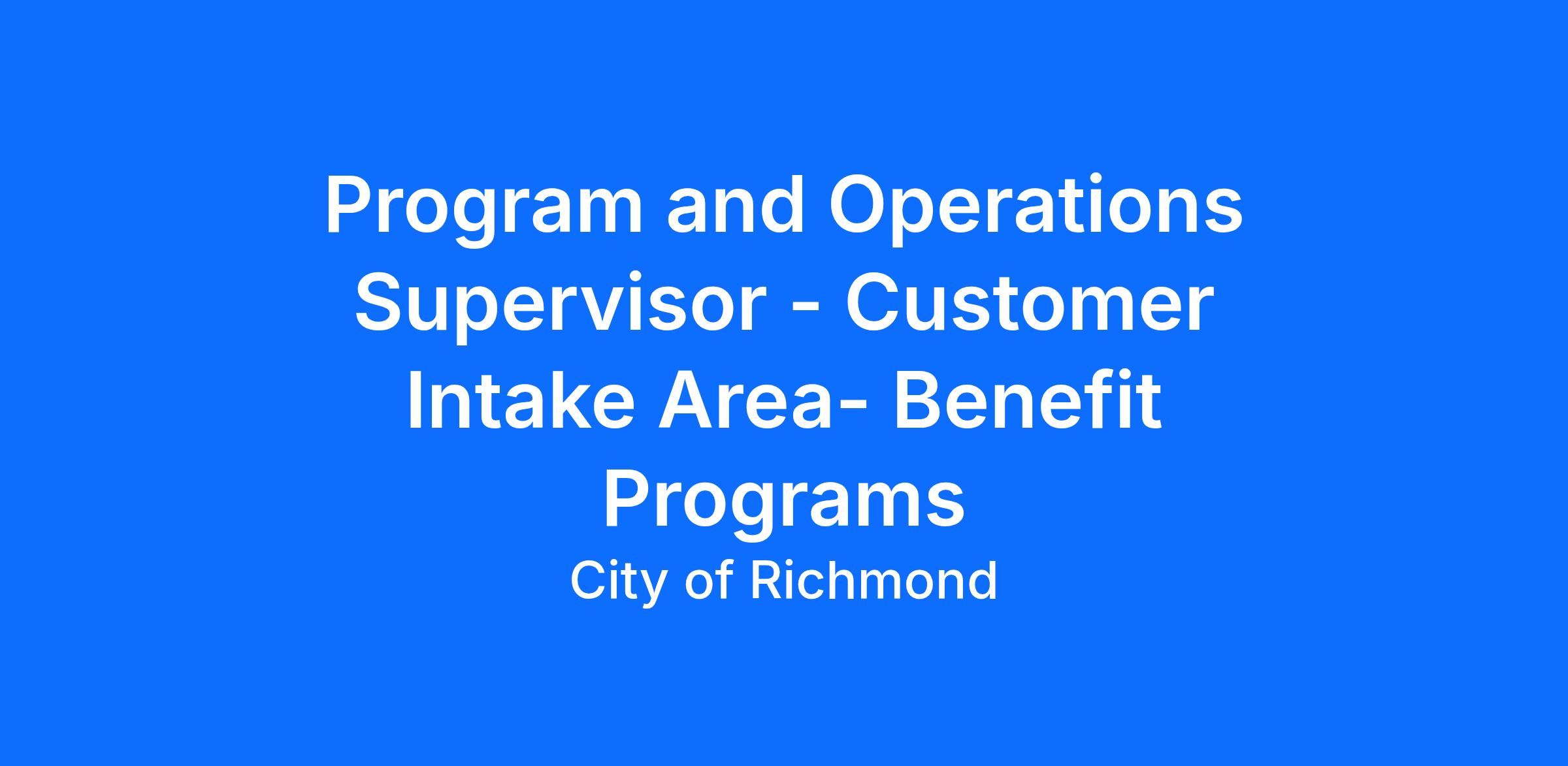 Program and Operations Supervisor - Customer Intake Area- Benefit Programs

City of Richmond